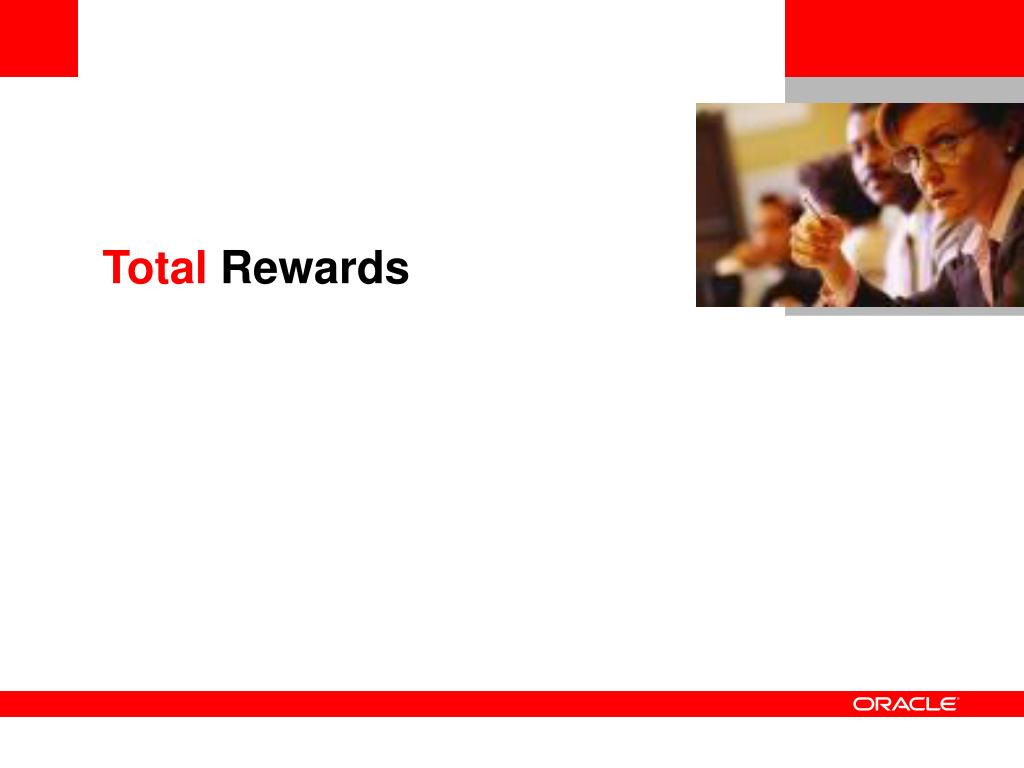 Total Rewards

ORACLE